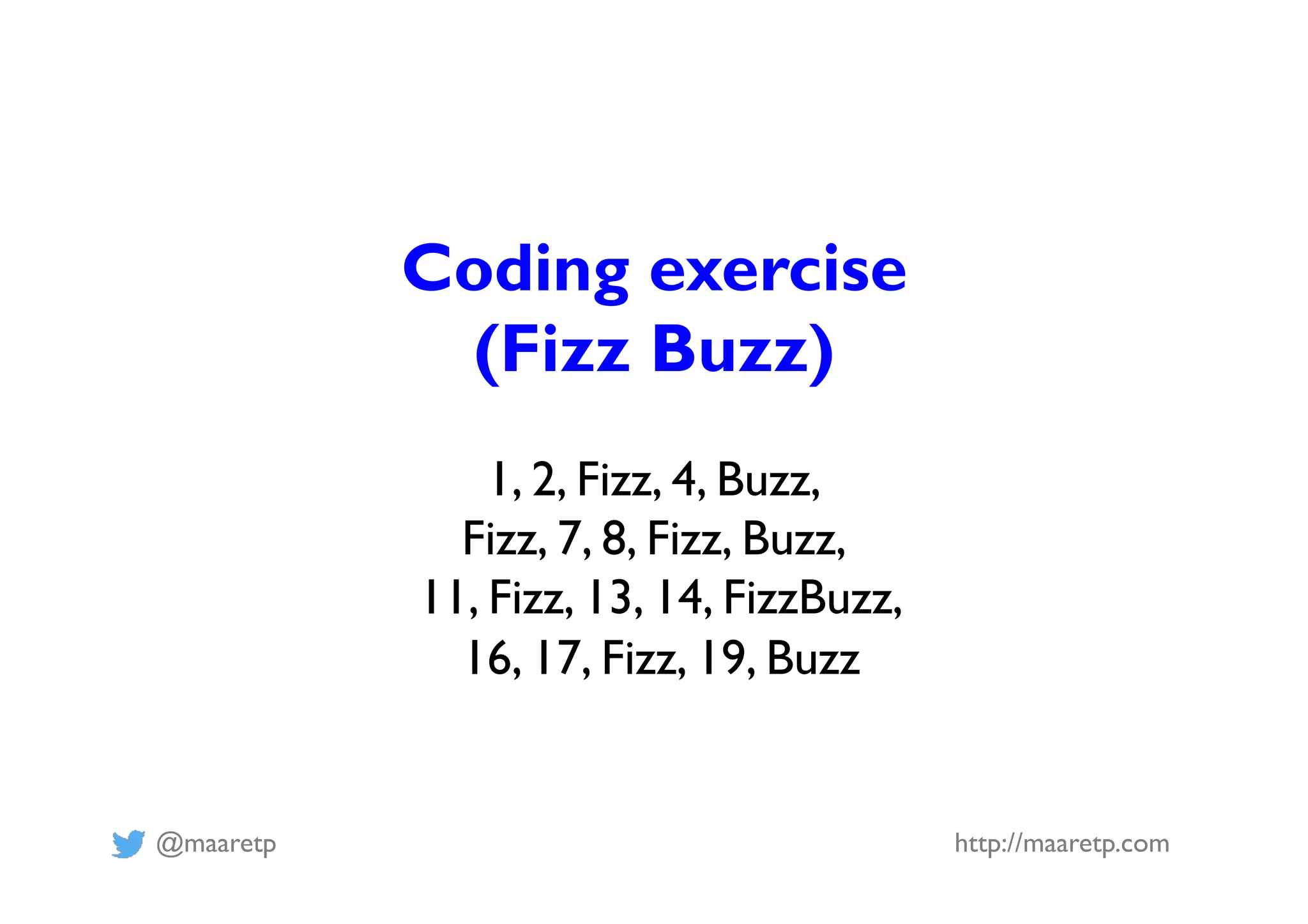 Coding exercise
(Fizz Buzz)

1, 2, Fizz, 4, Buzz,
Fizz, 7, 8, Fizz, Buzz,
11, Fizz, 13, 14, FizzBuzz,
16, 17, Fizz, 19, Buzz

@maaretp

http://maaretp.com